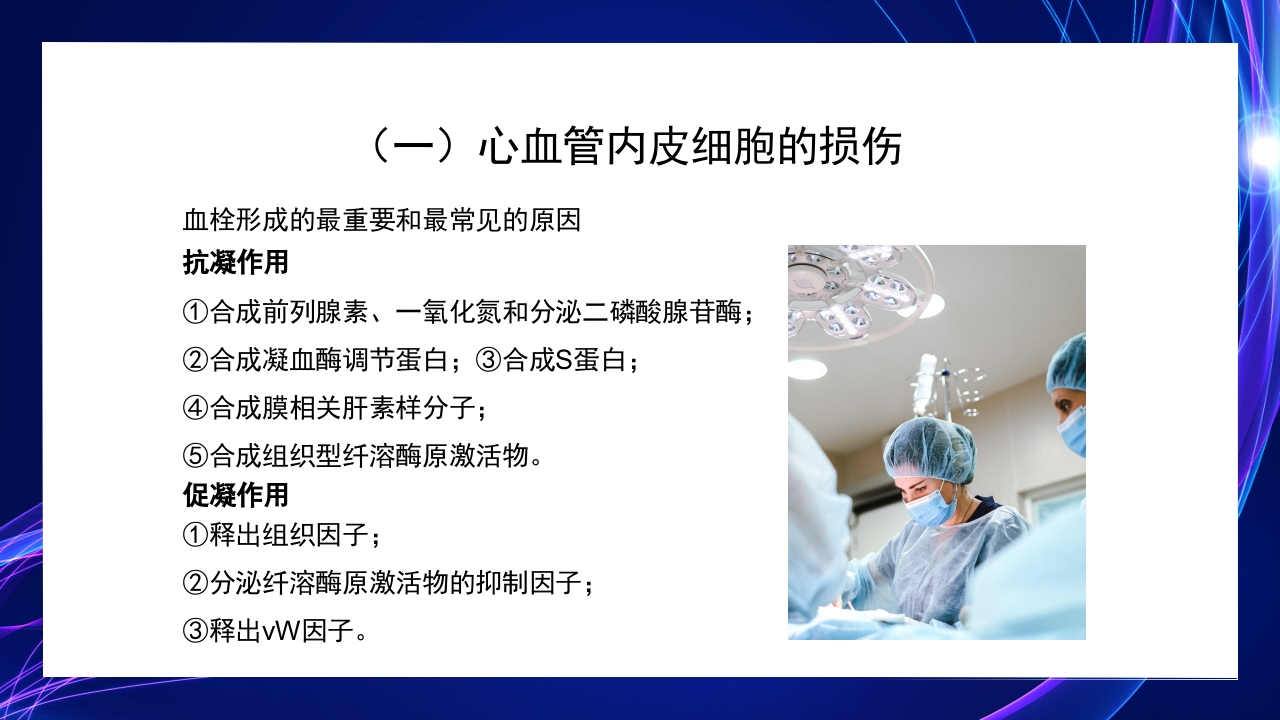 （一）心血管内皮细胞的损伤

血栓形成的最重要和最常见的原因

抗凝作用

①合成前列腺素、一氧化氮和分泌二磷酸腺苷酶；

②合成凝血酶调节蛋白；③合成S蛋白；

④合成膜相关肝素样分子；

⑤合成组织型纤溶酶原激活物。

促凝作用

①释出组织因子；

②分泌纤溶酶原激活物的抑制因子；

③释出vW因子。